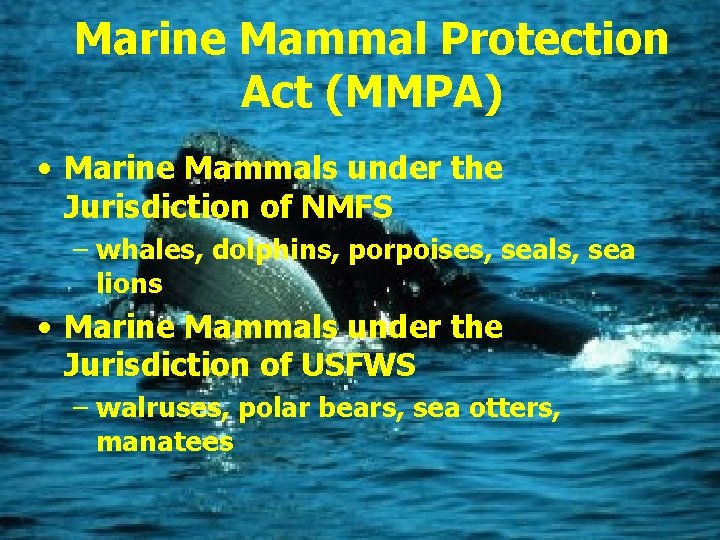 Marine Mammal Protection Act (MMPA)

• Marine Mammals under the Jurisdiction of NMFS
– whales, dolphins, porpoises, seals, sea lions
• Marine Mammals under the Jurisdiction of USFWS
– walruses, polar bears, sea otters, manatees